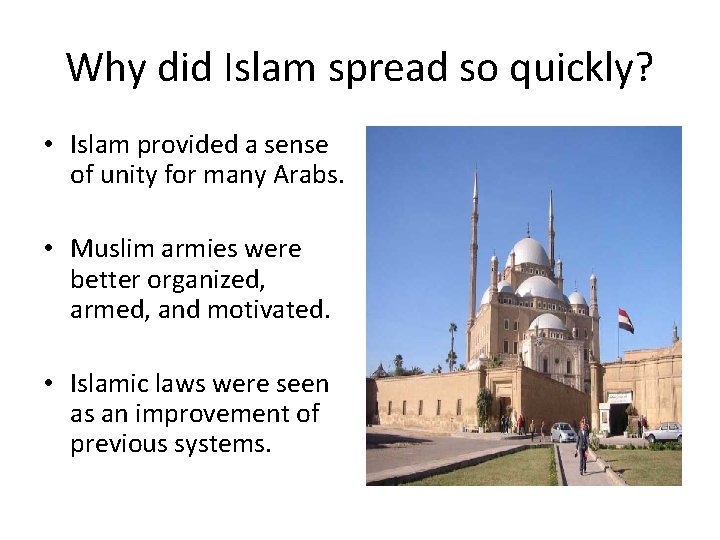 Why did Islam spread so quickly?

• Islam provided a sense of unity for many Arabs.

• Muslim armies were better organized, armed, and motivated.

• Islamic laws were seen as an improvement of previous systems.